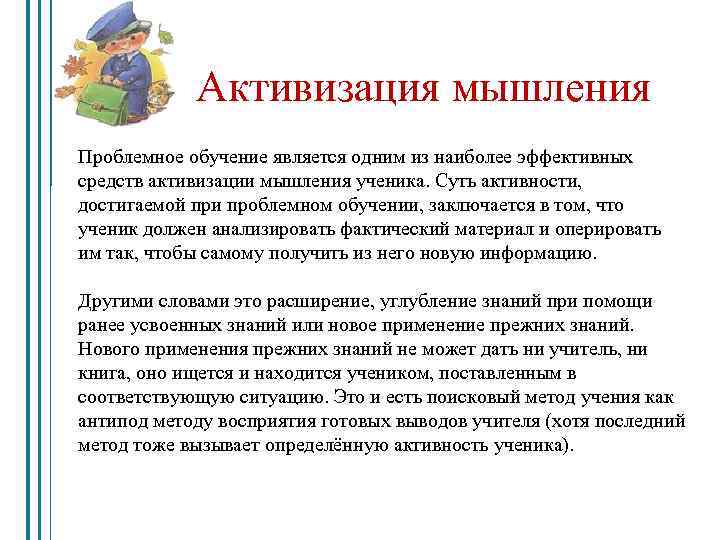 Активизация мышления

Проблемное обучение является одним из наиболее эффективных средств активизации мышления ученика. Суть активности, достигаемой при проблемном обучении, заключается в том, что ученик должен анализировать фактический материал и оперировать им так, чтобы самому получить из него новую информацию.

Другими словами это расширение, углубление знаний при помощи ранее усвоенных знаний или новое применение прежних знаний. Нового применения прежних знаний не может дать ни учитель, ни книга, оно ищется и находится учеником, поставленным в соответствующую ситуацию. Это и есть поисковый метод учения как антипод методу восприятия готовых выводов учителя (хотя последний метод тоже вызывает определённую активность ученика).